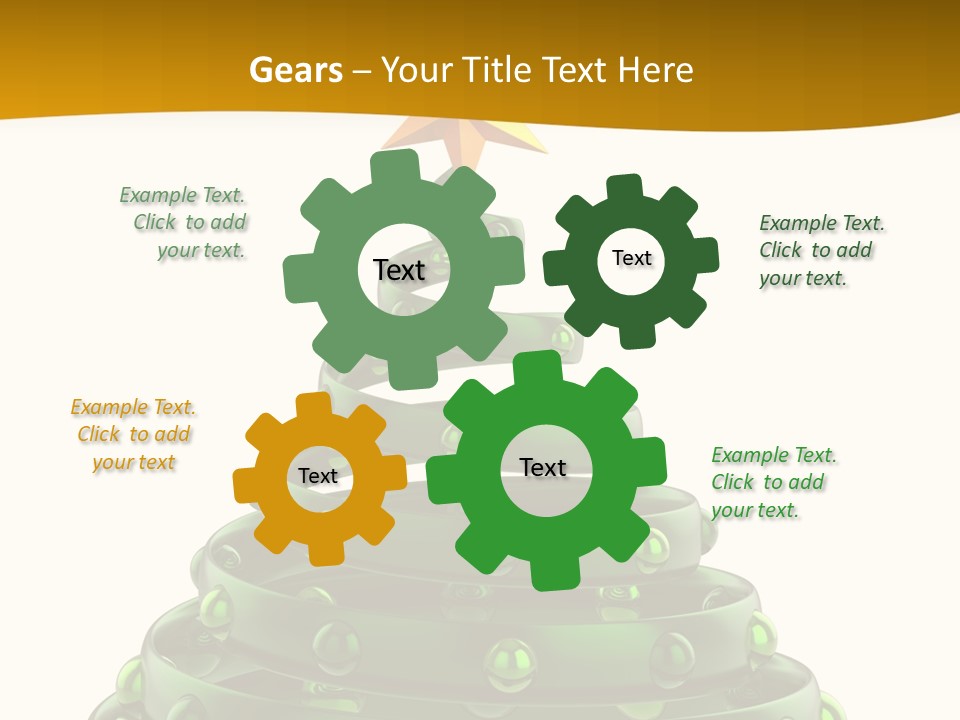 Gears – Your Title Text Here

Example Text. Click to add your text.

Text

Text

Example Text. Click to add your text.

Example Text. Click to add your text

Text

Text

Example Text. Click to add your text.